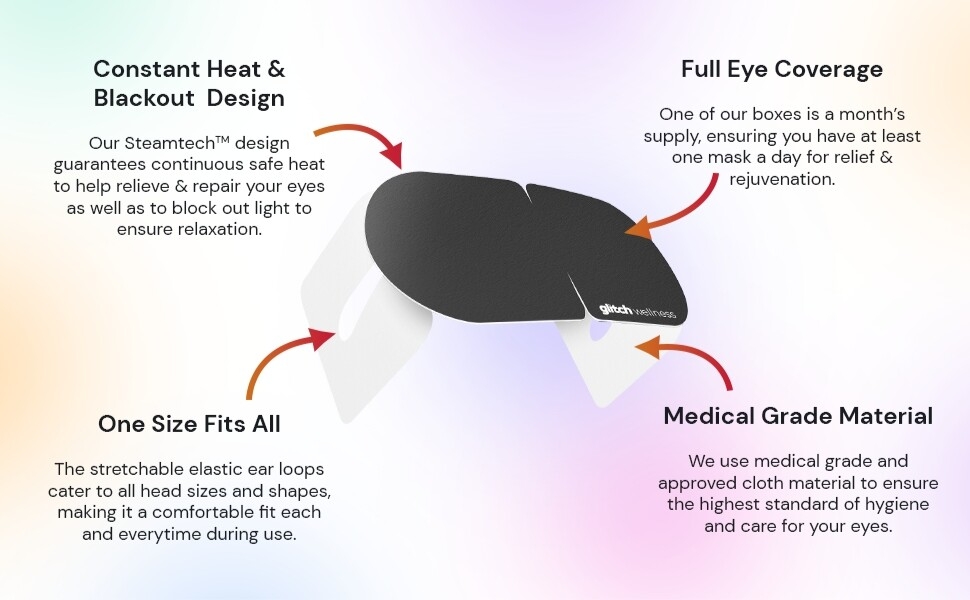 Constant Heat & Blackout Design

Our Steamtech™ design guarantees continuous safe heat to help relieve & repair your eyes as well as to block out light to ensure relaxation.

Full Eye Coverage

One of our boxes is a month's supply, ensuring you have at least one mask a day for relief & rejuvenation.

glitch wellness

One Size Fits All

The stretchable elastic ear loops cater to all head sizes and shapes, making it a comfortable fit each and everytime during use.

Medical Grade Material

We use medical grade and approved cloth material to ensure the highest standard of hygiene and care for your eyes.